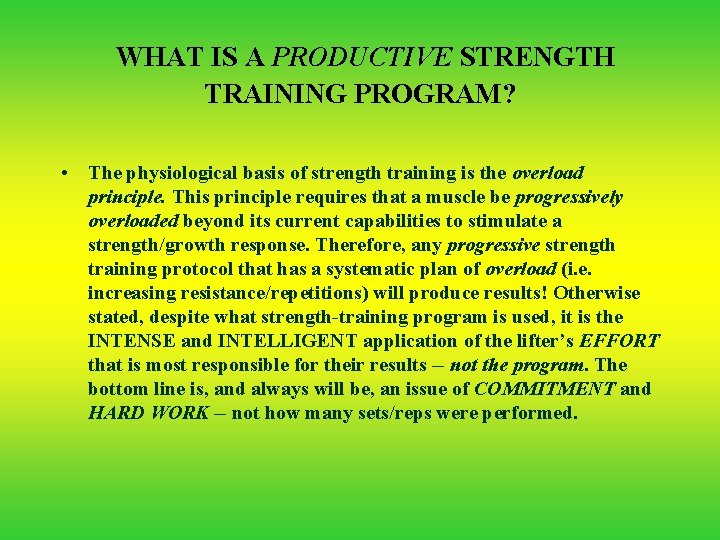 WHAT IS A PRODUCTIVE STRENGTH TRAINING PROGRAM?

• The physiological basis of strength training is the overload principle. This principle requires that a muscle be progressively overloaded beyond its current capabilities to stimulate a strength/growth response. Therefore, any progressive strength training protocol that has a systematic plan of overload (i.e. increasing resistance/repetitions) will produce results! Otherwise stated, despite what strength-training program is used, it is the INTENSE and INTELLIGENT application of the lifter's EFFORT that is most responsible for their results – not the program. The bottom line is, and always will be, an issue of COMMITMENT and HARD WORK – not how many sets/reps were performed.